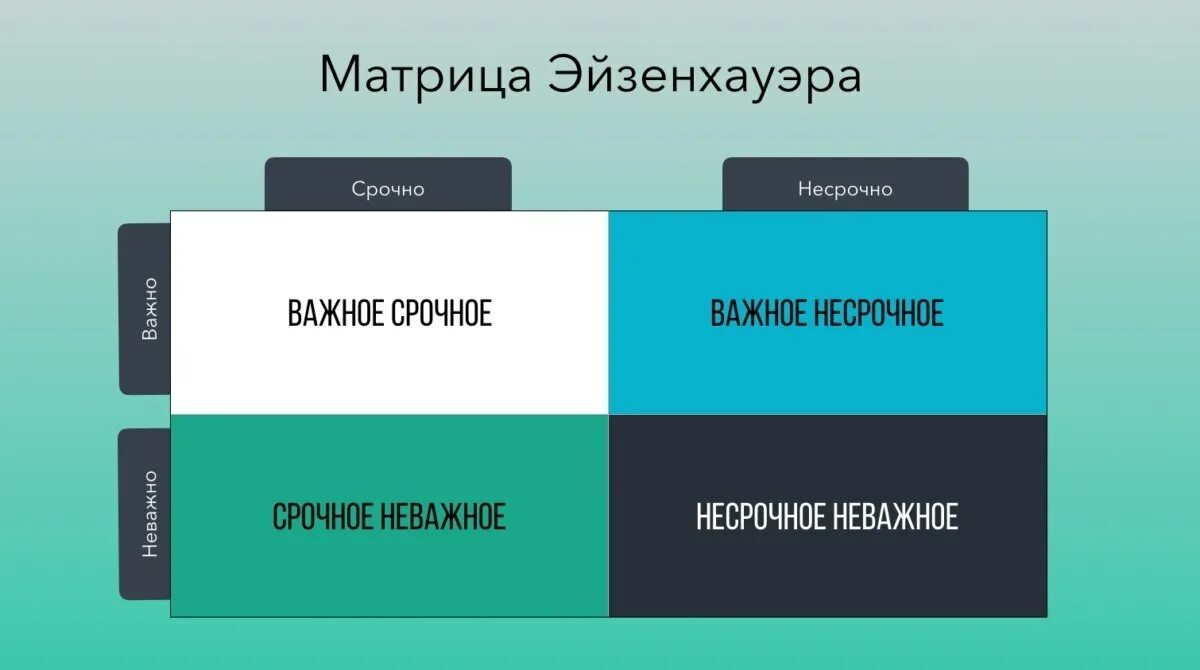 Матрица Эйзенхауэра

|  | Срочно | Несрочно |
|---|---|---|
| Важно | ВАЖНОЕ СРОЧНОЕ | ВАЖНОЕ НЕСРОЧНОЕ |
| Неважно | СРОЧНОЕ НЕВАЖНОЕ | НЕСРОЧНОЕ НЕВАЖНОЕ |